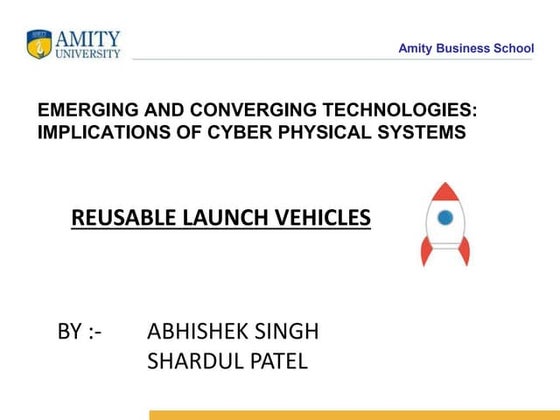 AMITY
UNIVERSITY

Amity Business School

EMERGING AND CONVERGING TECHNOLOGIES: IMPLICATIONS OF CYBER PHYSICAL SYSTEMS

REUSABLE LAUNCH VEHICLES

BY :- ABHISHEK SINGH
SHARDUL PATEL